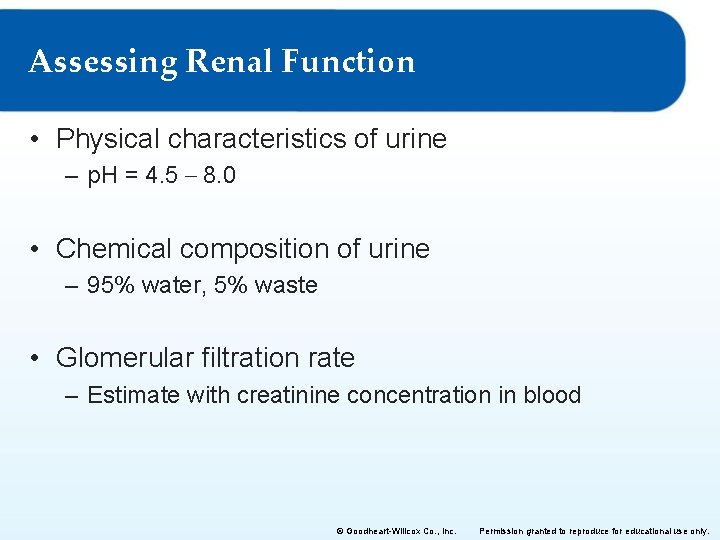 Assessing Renal Function

• Physical characteristics of urine
– pH = 4.5 – 8.0

• Chemical composition of urine
– 95% water, 5% waste

• Glomerular filtration rate
– Estimate with creatinine concentration in blood

© Goodheart-Willcox Co., Inc. Permission granted to reproduce for educational use only.